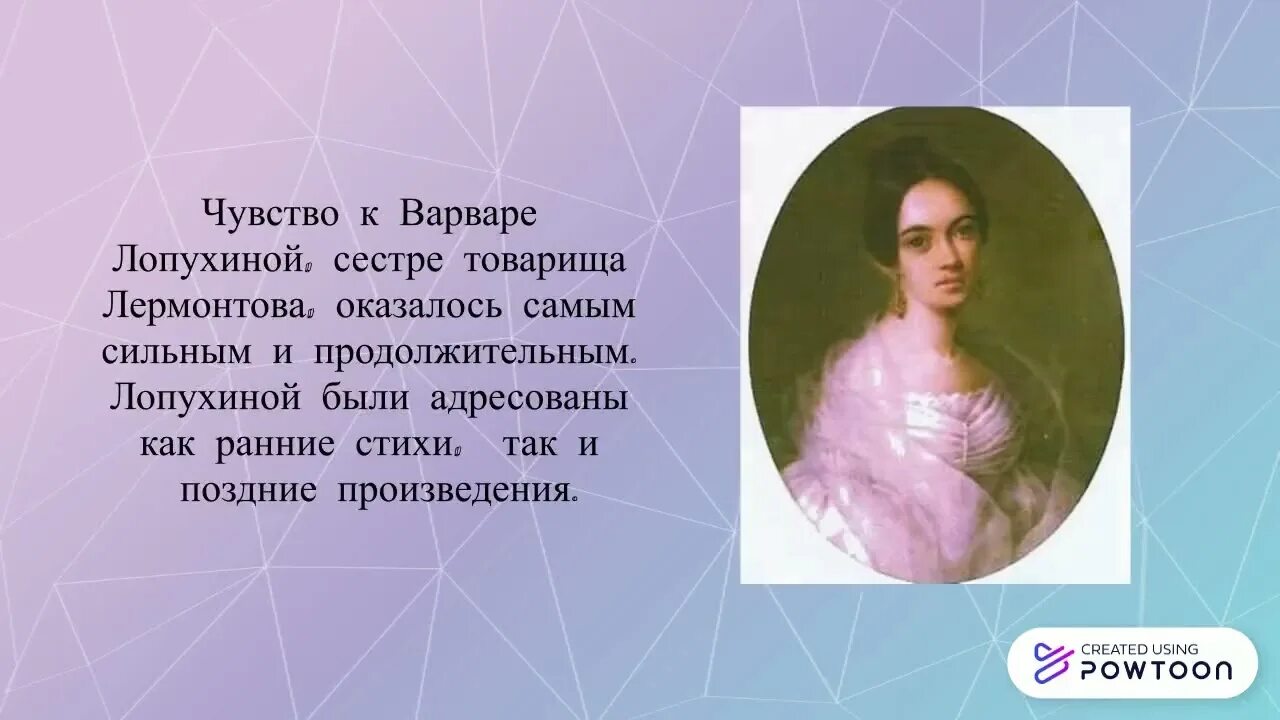 Чувство к Варваре Лопухиной, сестре товарища Лермонтова, оказалось самым сильным и продолжительным. Лопухиной были адресованы как ранние стихи, так и поздние произведения.

CREATED USING
POWTOON